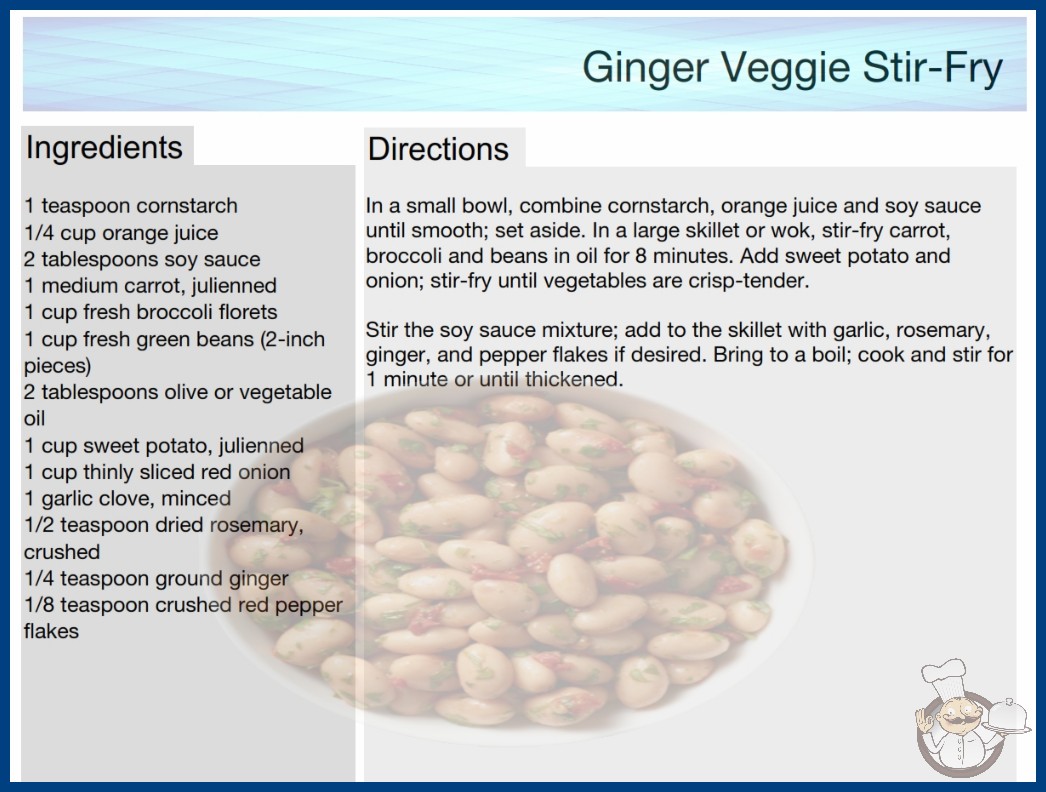 Ginger Veggie Stir-Fry

Ingredients

1 teaspoon cornstarch
1/4 cup orange juice
2 tablespoons soy sauce
1 medium carrot, julienned
1 cup fresh broccoli florets
1 cup fresh green beans (2-inch pieces)
2 tablespoons olive or vegetable oil
1 cup sweet potato, julienned
1 cup thinly sliced red onion
1 garlic clove, minced
1/2 teaspoon dried rosemary, crushed
1/4 teaspoon ground ginger
1/8 teaspoon crushed red pepper flakes

Directions

In a small bowl, combine cornstarch, orange juice and soy sauce until smooth; set aside. In a large skillet or wok, stir-fry carrot, broccoli and beans in oil for 8 minutes. Add sweet potato and onion; stir-fry until vegetables are crisp-tender.

Stir the soy sauce mixture; add to the skillet with garlic, rosemary, ginger, and pepper flakes if desired. Bring to a boil; cook and stir for 1 minute or until thickened.